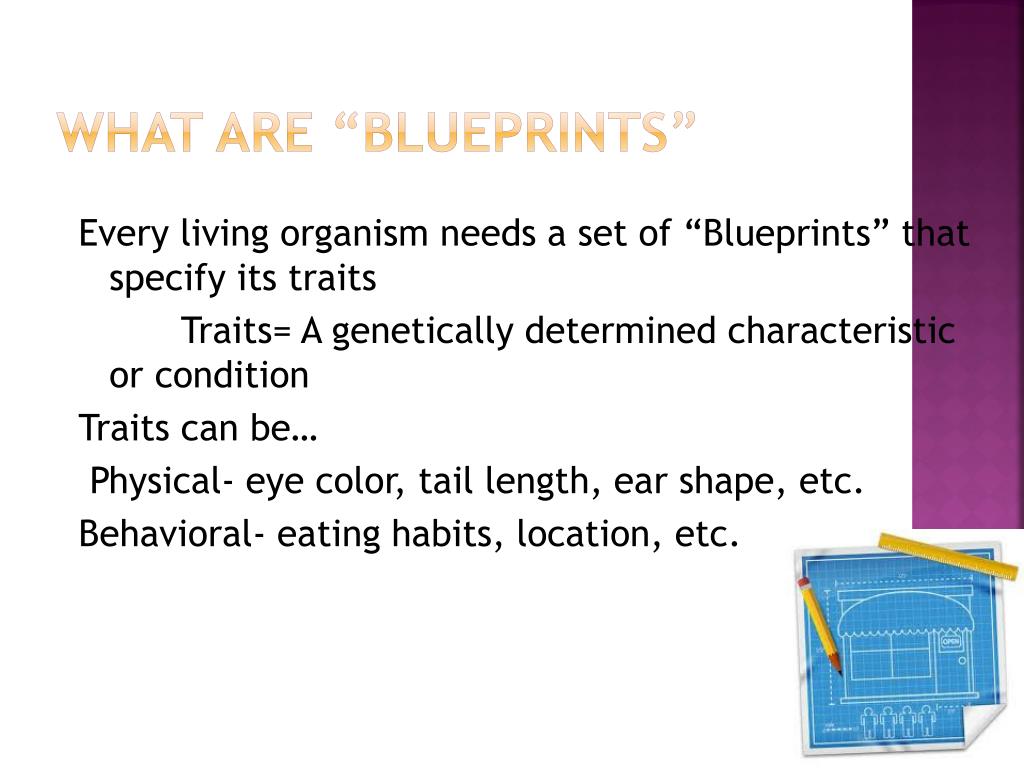 WHAT ARE “BLUEPRINTS”

Every living organism needs a set of “Blueprints” that specify its traits

Traits= A genetically determined characteristic or condition

Traits can be…

Physical- eye color, tail length, ear shape, etc.

Behavioral- eating habits, location, etc.

OPEN